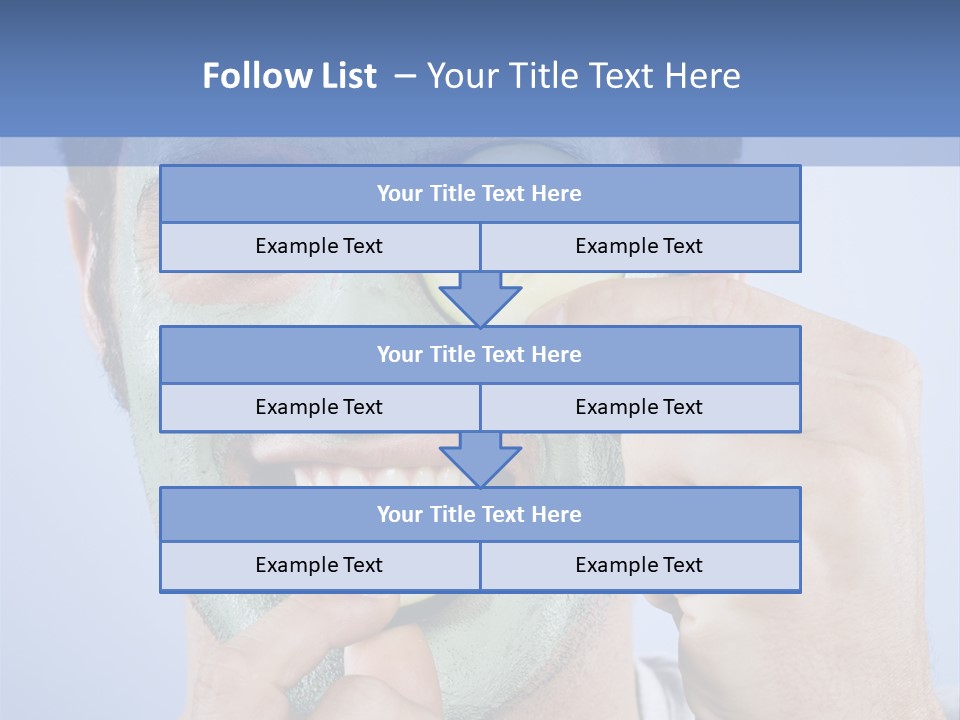 Follow List – Your Title Text Here

Your Title Text Here

Example Text

Example Text

Your Title Text Here

Example Text

Example Text

Your Title Text Here

Example Text

Example Text